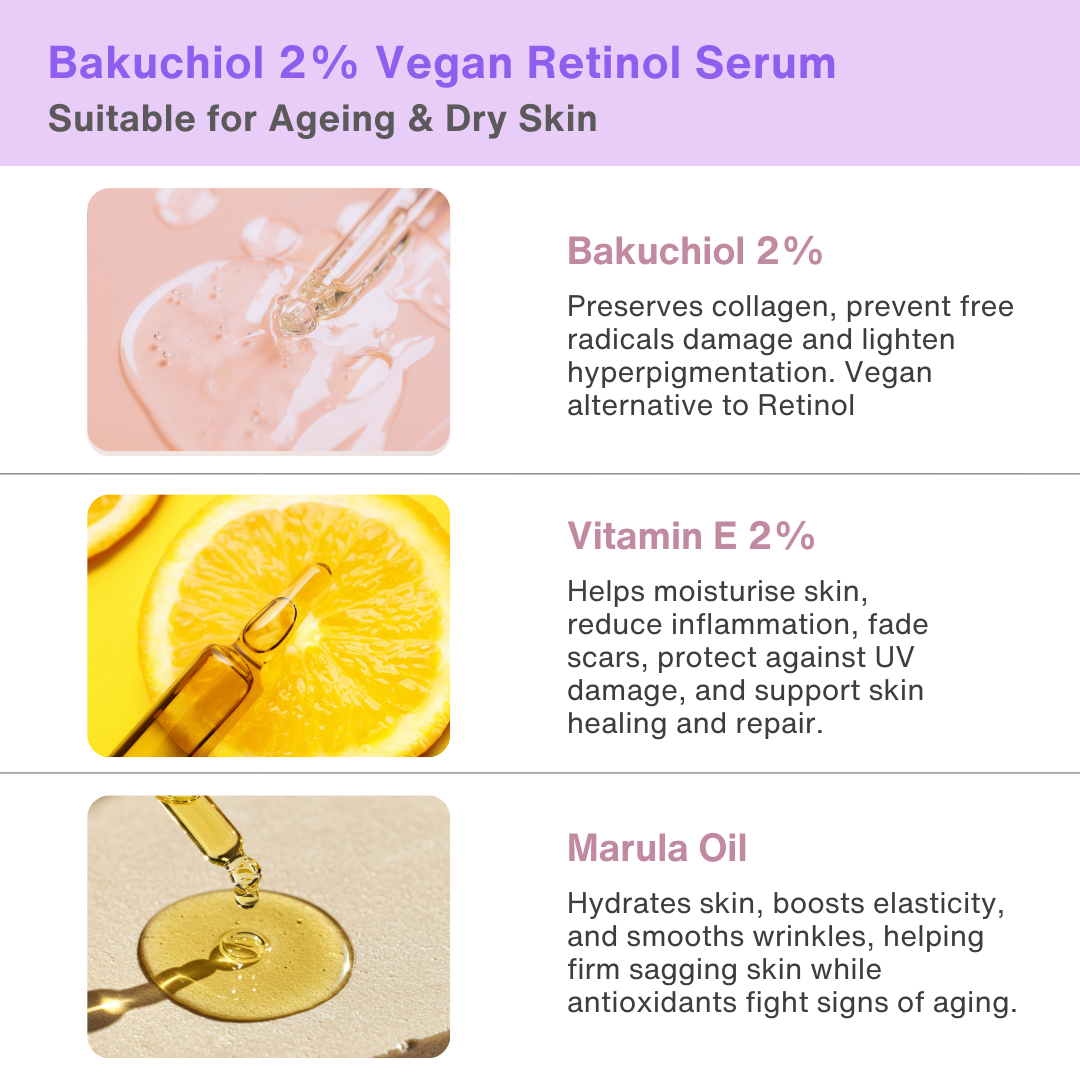 Bakuchiol 2% Vegan Retinol Serum
Suitable for Ageing & Dry Skin

Bakuchiol 2%

Preserves collagen, prevent free radicals damage and lighten hyperpigmentation. Vegan alternative to Retinol

Vitamin E 2%

Helps moisturise skin, reduce inflammation, fade scars, protect against UV damage, and support skin healing and repair.

Marula Oil

Hydrates skin, boosts elasticity, and smooths wrinkles, helping firm sagging skin while antioxidants fight signs of aging.